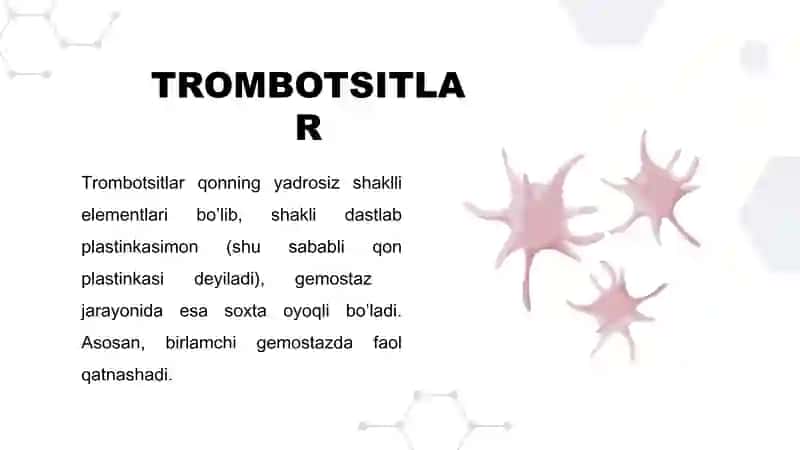 TROMBOTSITLA
R

Trombotsitlar qonning yadrosiz shaklli elementlari bo'lib, shakli dastlab plastinkasimon (shu sababli qon plastinkasi deyiladi), gemostaz jarayonida esa soxta oyoqli bo'ladi. Asosan, birlamchi gemostazda faol qatnashadi.